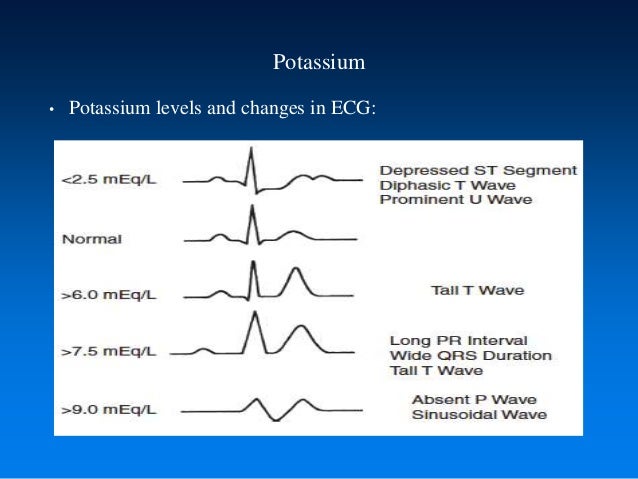 Potassium

• Potassium levels and changes in ECG:

<2.5 mEq/L

Depressed ST Segment
Diphasic T Wave
Prominent U Wave

Normal

>6.0 mEq/L

Tall T Wave

>7.5 mEq/L

Long PR Interval
Wide QRS Duration
Tall T Wave

>9.0 mEq/L

Absent P Wave
Sinusoidal Wave